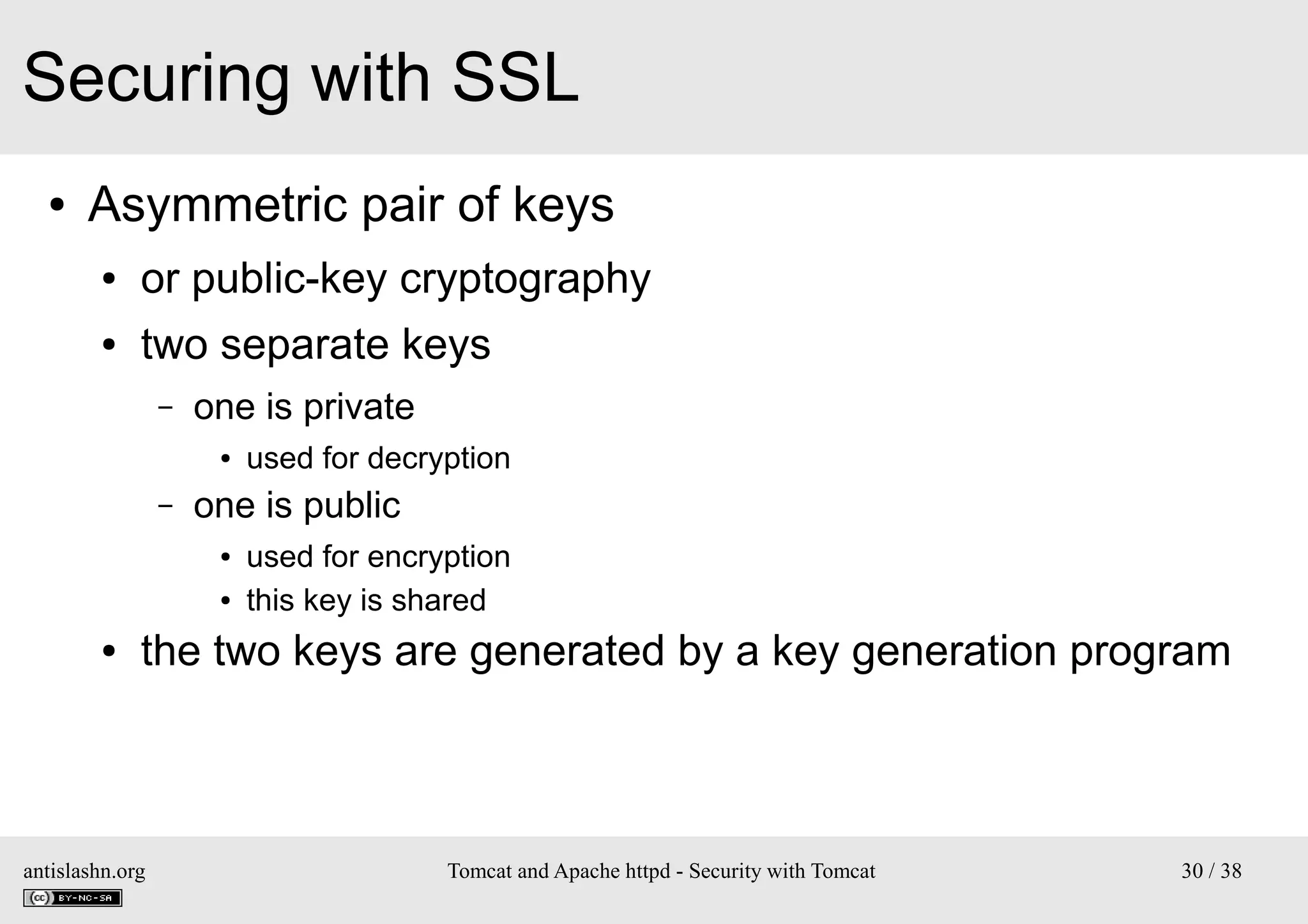 Securing with SSL

• Asymmetric pair of keys
  • or public-key cryptography
  • two separate keys
    – one is private
      • used for decryption
    – one is public
      • used for encryption
      • this key is shared
  • the two keys are generated by a key generation program

antislashn.org
cc BY-NC-SA

Tomcat and Apache httpd - Security with Tomcat

30 / 38